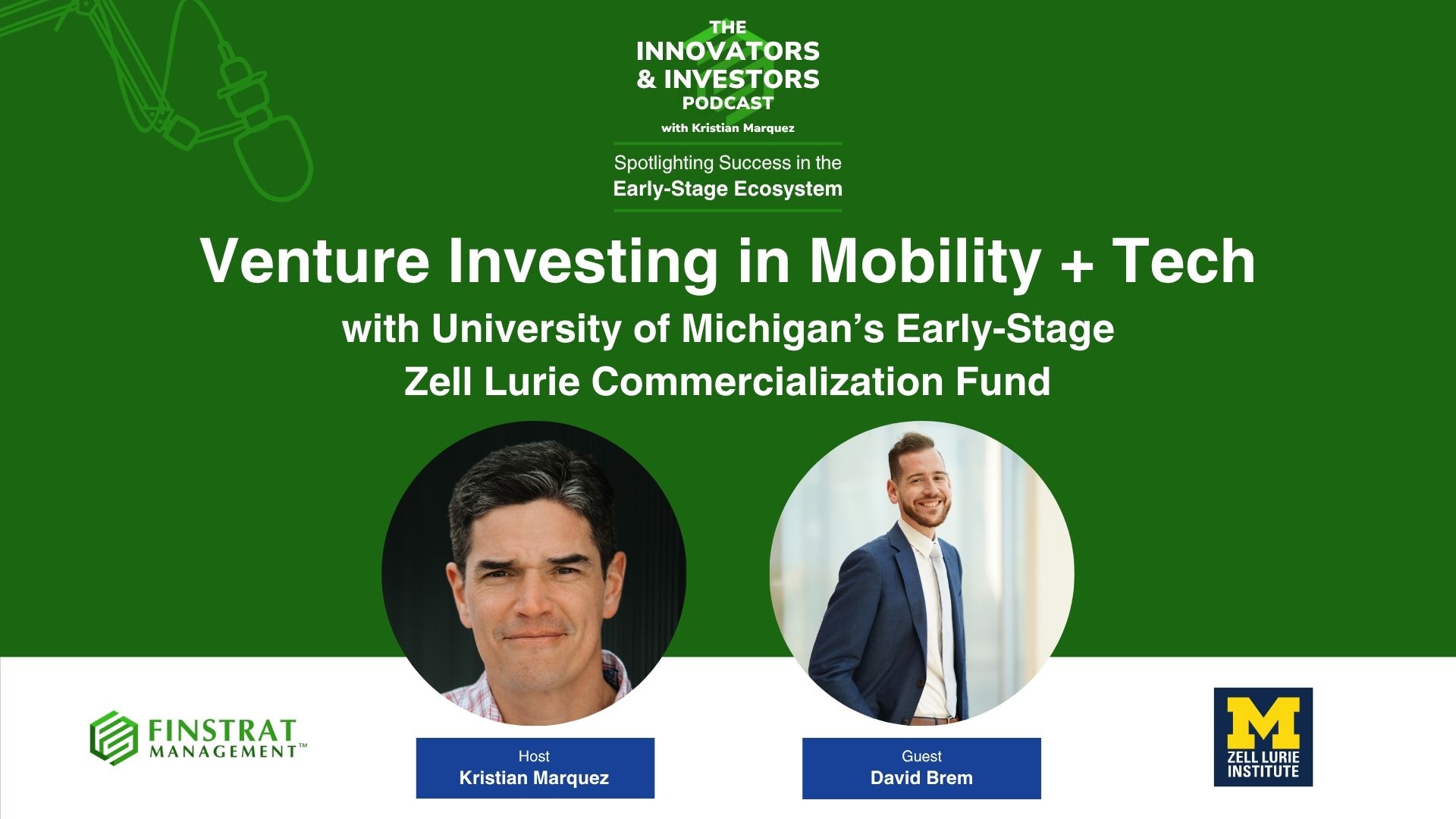 THE INNOVATORS & INVESTORS PODCAST
with Kristian Marquez

Spotlighting Success in the Early-Stage Ecosystem

Venture Investing in Mobility + Tech
with University of Michigan's Early-Stage Zell Lurie Commercialization Fund

FINSTRAT MANAGEMENT™

Host
Kristian Marquez

Guest
David Brem

M
ZELL LURIE INSTITUTE